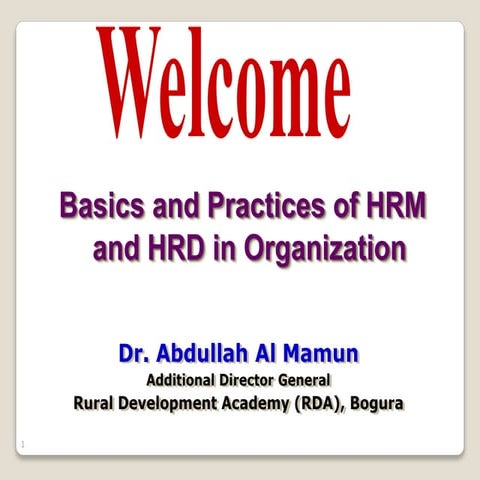 Welcome

Basics and Practices of HRM and HRD in Organization

Dr. Abdullah Al Mamun
Additional Director General
Rural Development Academy (RDA), Bogura

1